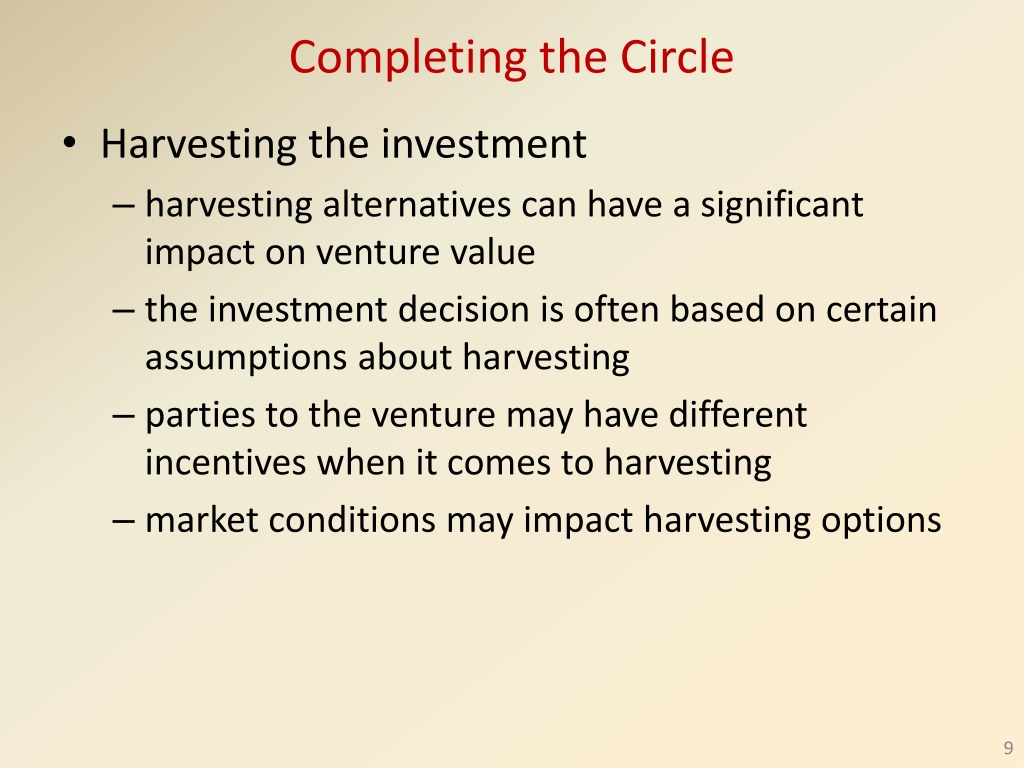 Completing the Circle

• Harvesting the investment
– harvesting alternatives can have a significant impact on venture value
– the investment decision is often based on certain assumptions about harvesting
– parties to the venture may have different incentives when it comes to harvesting
– market conditions may impact harvesting options

9